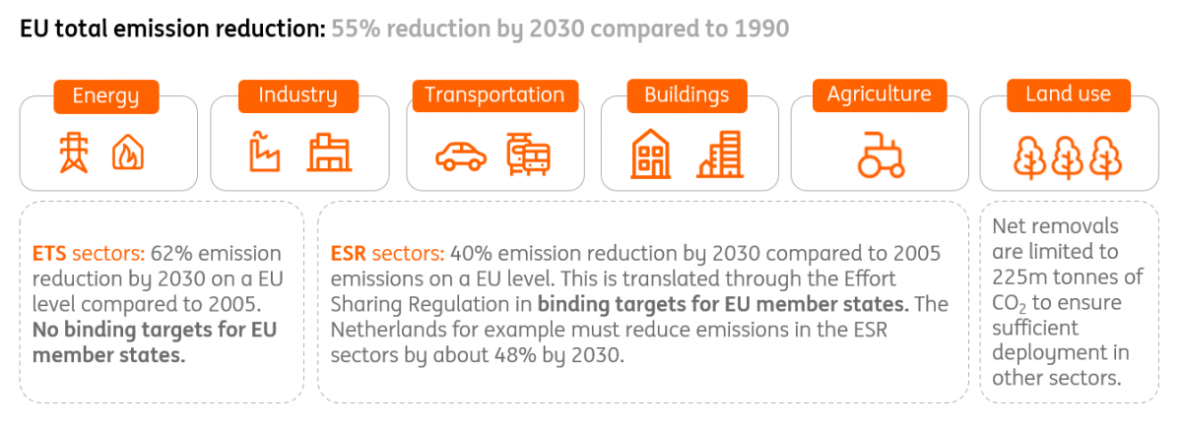 EU total emission reduction: 55% reduction by 2030 compared to 1990

Energy

Industry

Transportation

Buildings

Agriculture

Land use

ETS sectors: 62% emission reduction by 2030 on a EU level compared to 2005. No binding targets for EU member states.

ESR sectors: 40% emission reduction by 2030 compared to 2005 emissions on a EU level. This is translated through the Effort Sharing Regulation in binding targets for EU member states. The Netherlands for example must reduce emissions in the ESR sectors by about 48% by 2030.

Net removals are limited to 225m tonnes of $CO_2$ to ensure sufficient deployment in other sectors.